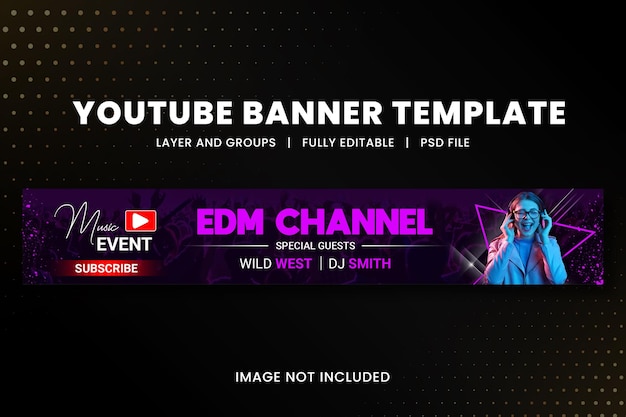 YOUTUBE BANNER TEMPLATE

LAYER AND GROUPS | FULLY EDITABLE | PSD FILE

Music EVENT

SUBSCRIBE

EDM CHANNEL

SPECIAL GUESTS

WILD WEST | DJ SMITH

IMAGE NOT INCLUDED